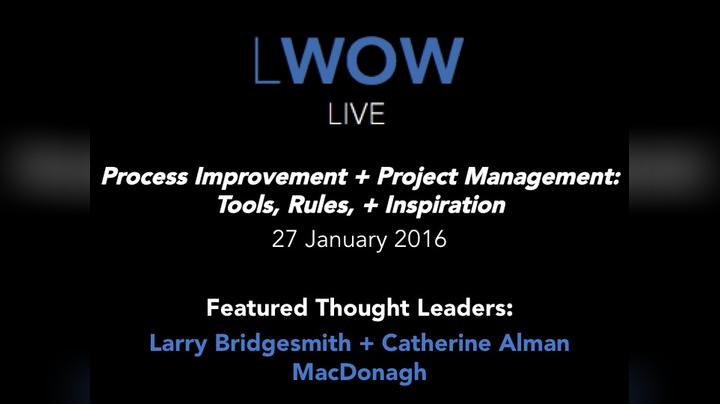 LWOW
LIVE

Process Improvement + Project Management: Tools, Rules, + Inspiration
27 January 2016

Featured Thought Leaders:
Larry Bridgesmith + Catherine Alman MacDonagh